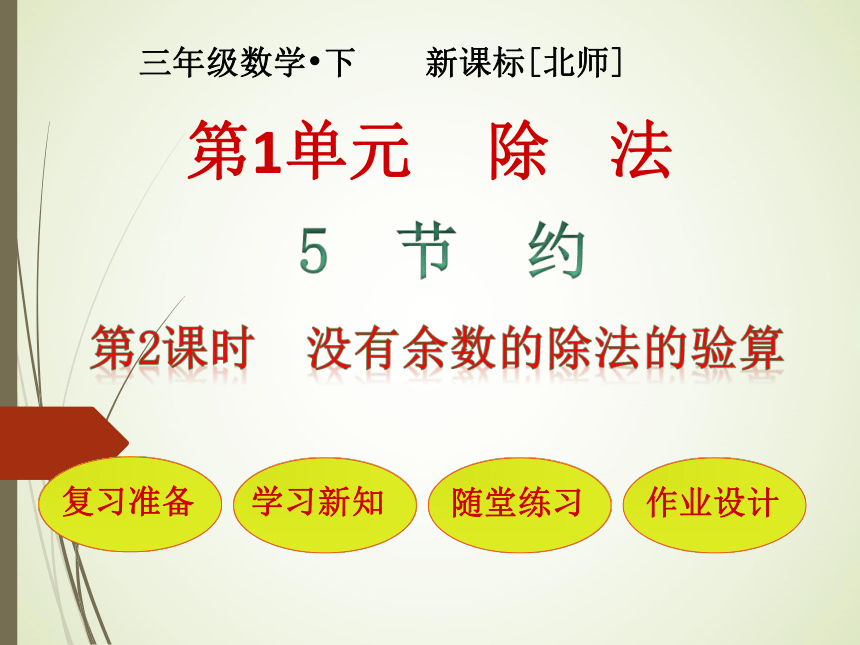 三年级数学•下　　新课标[北师]

第1单元　除　法

5　节　约

第2课时　没有余数的除法的验算

复习准备

学习新知

随堂练习

作业设计